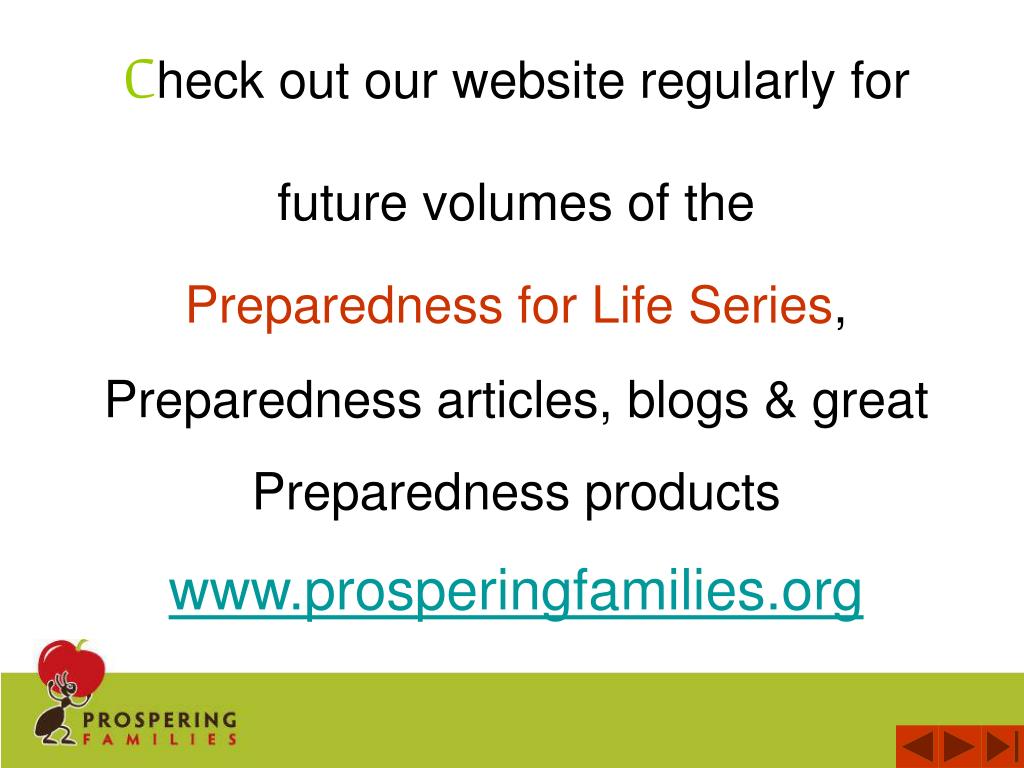 Check out our website regularly for

future volumes of the

Preparedness for Life Series,

Preparedness articles, blogs & great

Preparedness products

www.prosperingfamilies.org

PROSPERING
FAMILIES